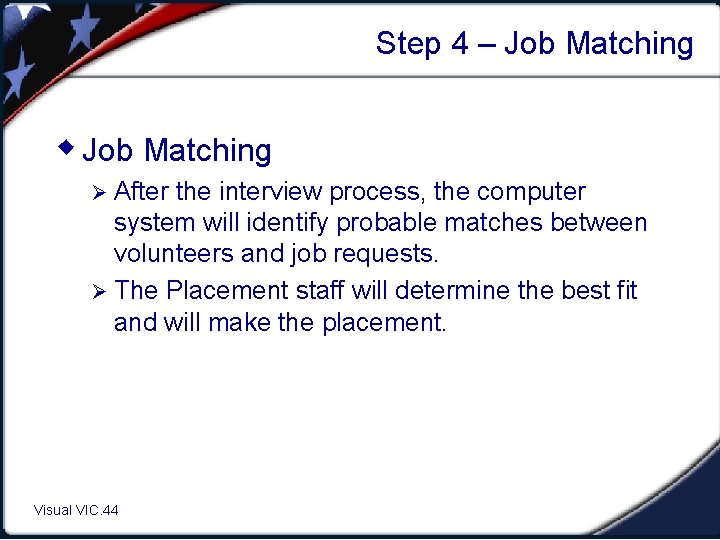 Step 4 – Job Matching

◆ Job Matching

➢ After the interview process, the computer system will identify probable matches between volunteers and job requests.

➢ The Placement staff will determine the best fit and will make the placement.

Visual VIC.44